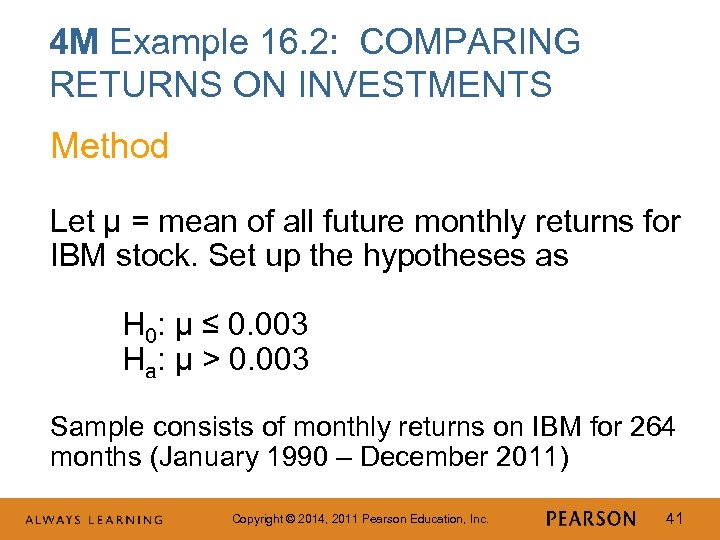 4M Example 16.2: COMPARING RETURNS ON INVESTMENTS

Method

Let μ = mean of all future monthly returns for IBM stock. Set up the hypotheses as

$H_0$: μ ≤ 0.003
$H_a$: μ > 0.003

Sample consists of monthly returns on IBM for 264 months (January 1990 – December 2011)

ALWAYS LEARNING

Copyright © 2014, 2011 Pearson Education, Inc.

PEARSON

41